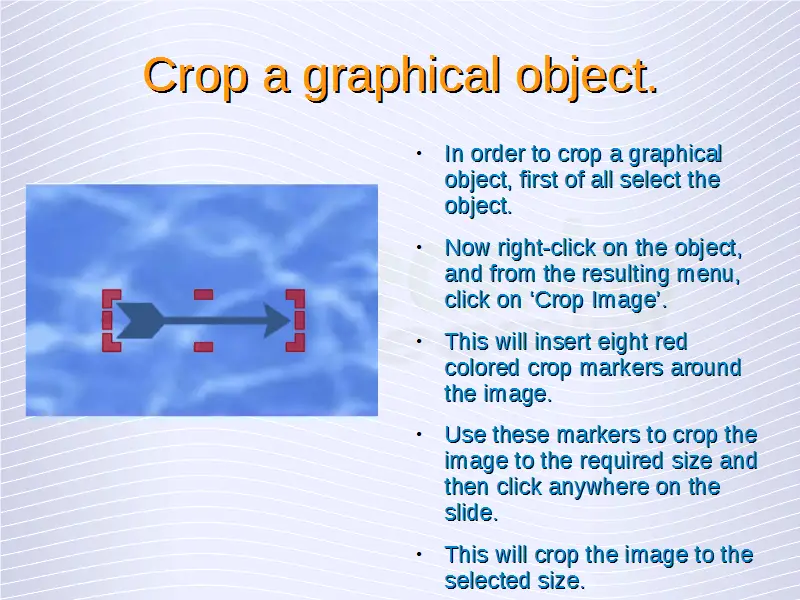 Crop a graphical object.

• In order to crop a graphical object, first of all select the object.

• Now right-click on the object, and from the resulting menu, click on ‘Crop Image’.

• This will insert eight red colored crop markers around the image.

• Use these markers to crop the image to the required size and then click anywhere on the slide.

• This will crop the image to the selected size.